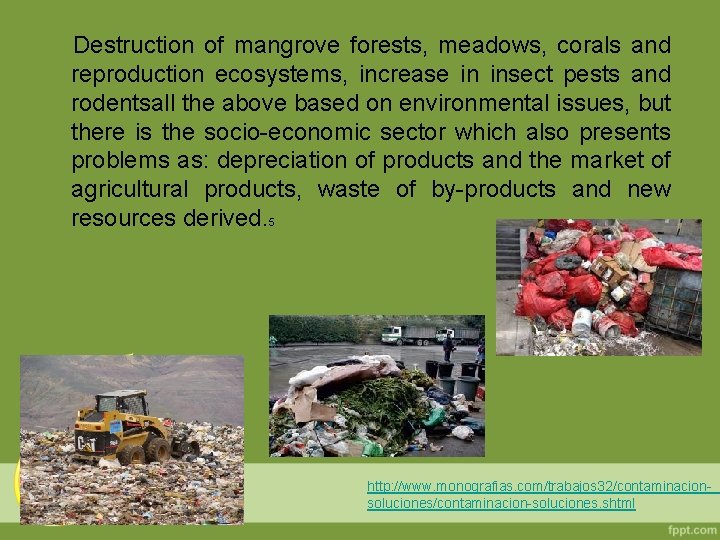 Destruction of mangrove forests, meadows, corals and reproduction ecosystems, increase in insect pests and rodentsall the above based on environmental issues, but there is the socio-economic sector which also presents problems as: depreciation of products and the market of agricultural products, waste of by-products and new resources derived.5

CAT

http://www.monografias.com/trabajos32/contaminacion-soluciones/contaminacion-soluciones.shtml

fppt.com